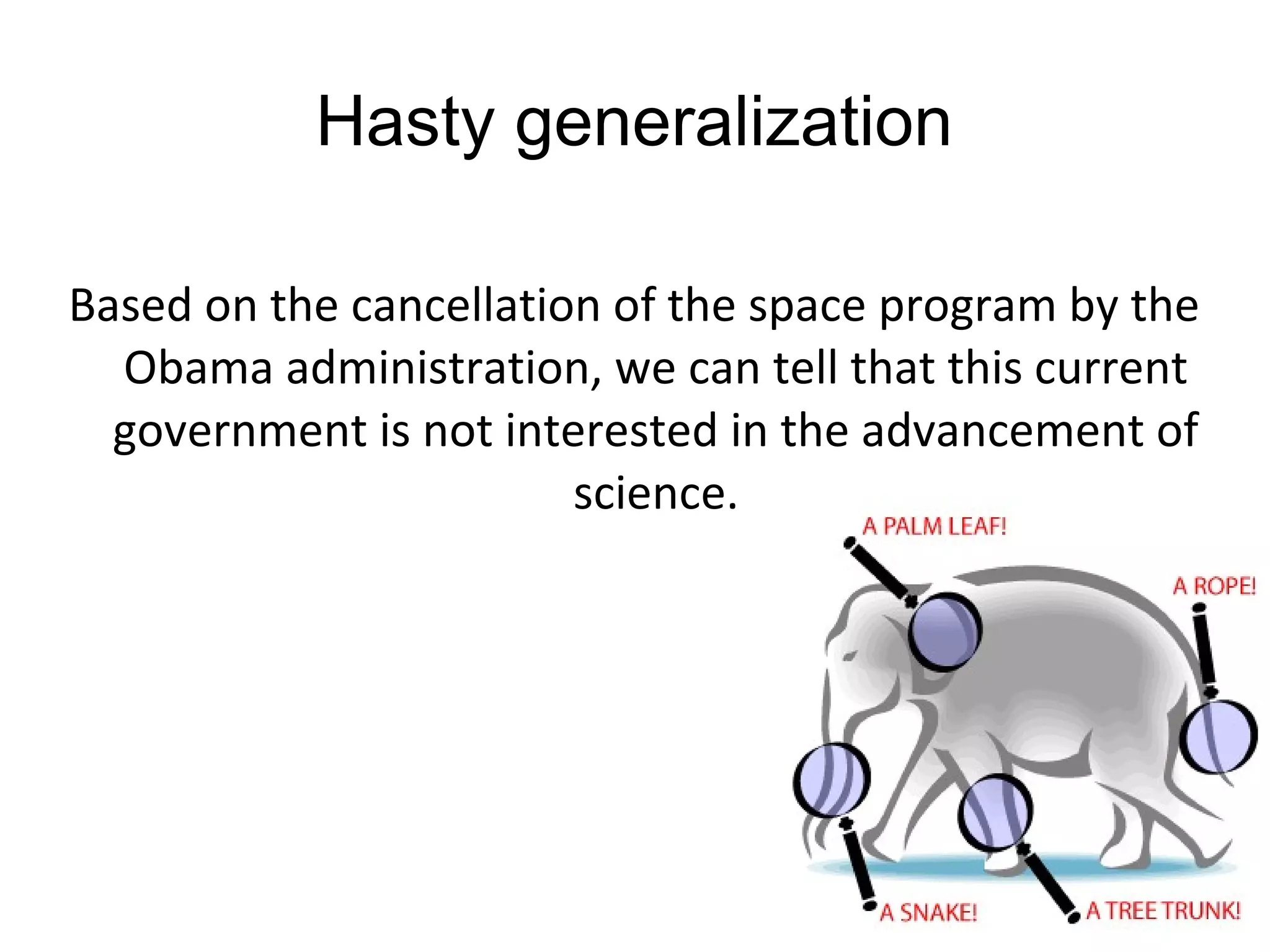 Hasty generalization

Based on the cancellation of the space program by the Obama administration, we can tell that this current government is not interested in the advancement of science.

A PALM LEAF!

A ROPE!

A SNAKE!

A TREE TRUNK!